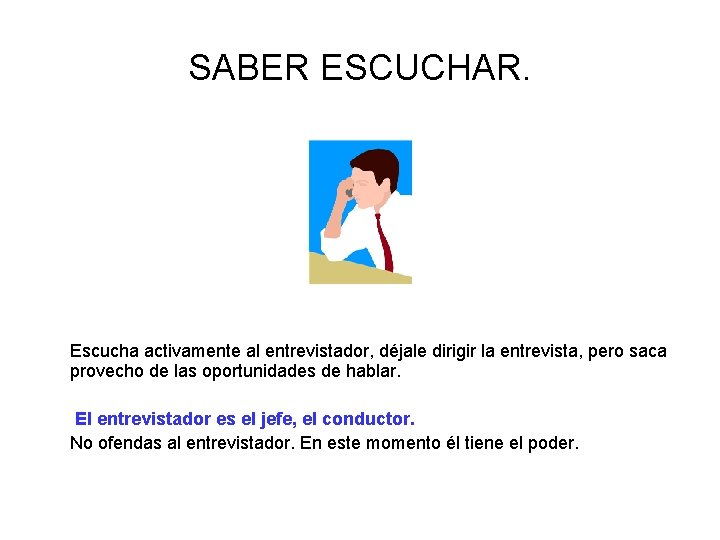 SABER ESCUCHAR.

Escucha activamente al entrevistador, déjale dirigir la entrevista, pero saca provecho de las oportunidades de hablar.

El entrevistador es el jefe, el conductor.
No ofendas al entrevistador. En este momento él tiene el poder.